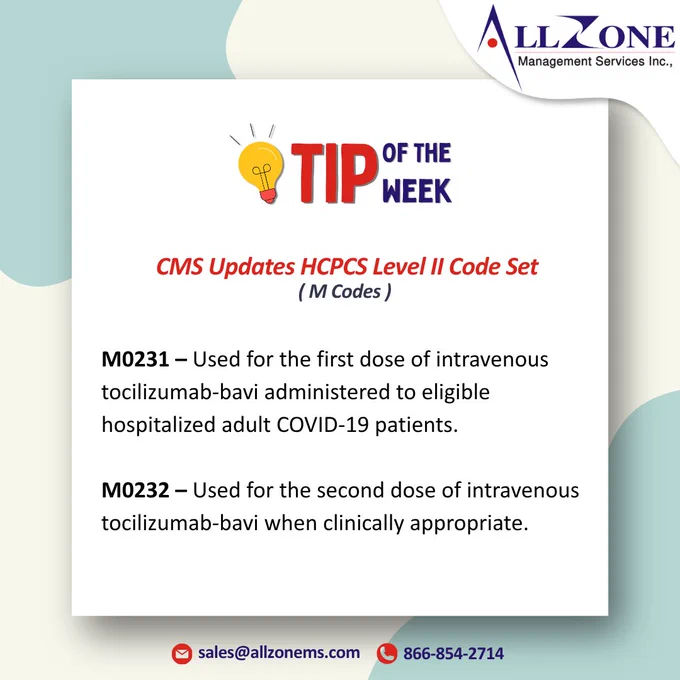 ALLZONE
Management Services Inc.,

TIP OF THE WEEK

CMS Updates HCPCS Level II Code Set
( M Codes )

M0231 – Used for the first dose of intravenous tocilizumab-bavi administered to eligible hospitalized adult COVID-19 patients.

M0232 – Used for the second dose of intravenous tocilizumab-bavi when clinically appropriate.

sales@allzonems.com 866-854-2714